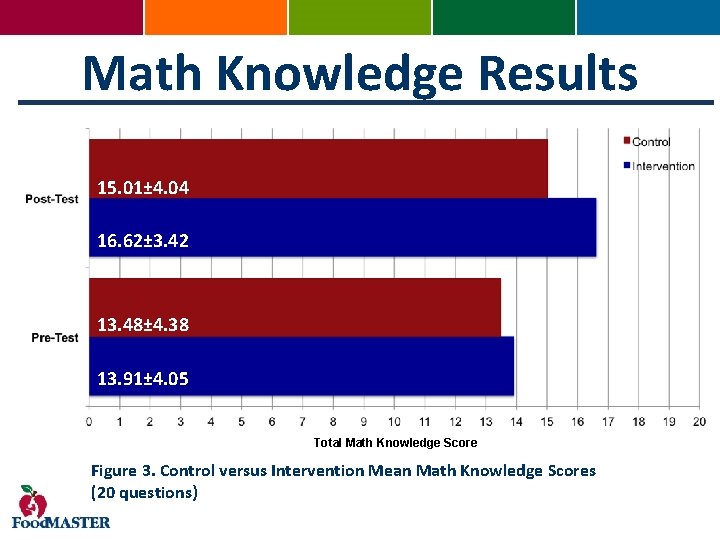 Math Knowledge Results

Control
Intervention

Post-Test
15.01±4.04
16.62±3.42

Pre-Test
13.48±4.38
13.91±4.05

0 1 2 3 4 5 6 7 8 9 10 11 12 13 14 15 16 17 18 19 20

Total Math Knowledge Score

Figure 3. Control versus Intervention Mean Math Knowledge Scores (20 questions)

FoodMASTER